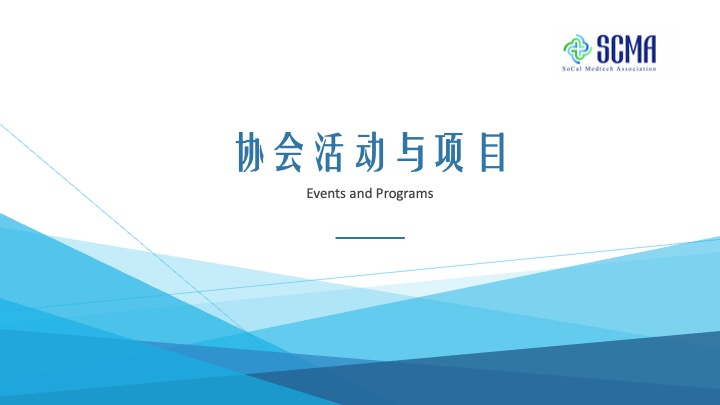 SCMA
SoCal Medtech Association

协会活动与项目

Events and Programs